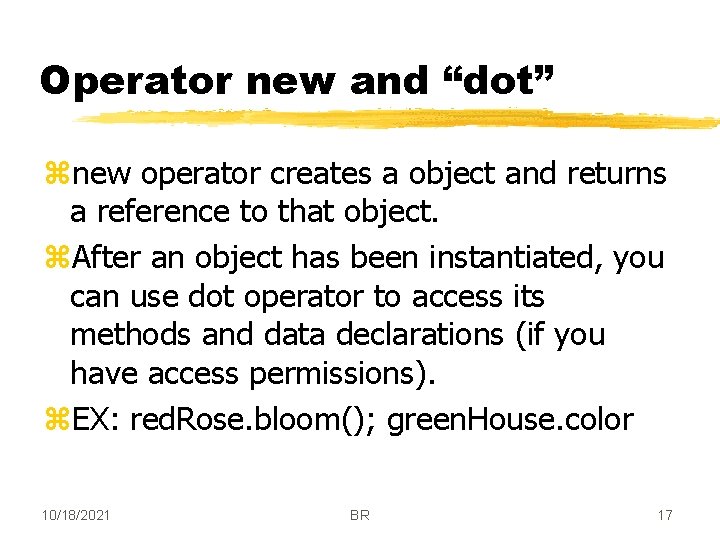 Operator new and “dot”

⌘new operator creates a object and returns a reference to that object.

⌘After an object has been instantiated, you can use dot operator to access its methods and data declarations (if you have access permissions).

⌘EX: redRose.bloom(); greenHouse.color

10/18/2021

BR

17